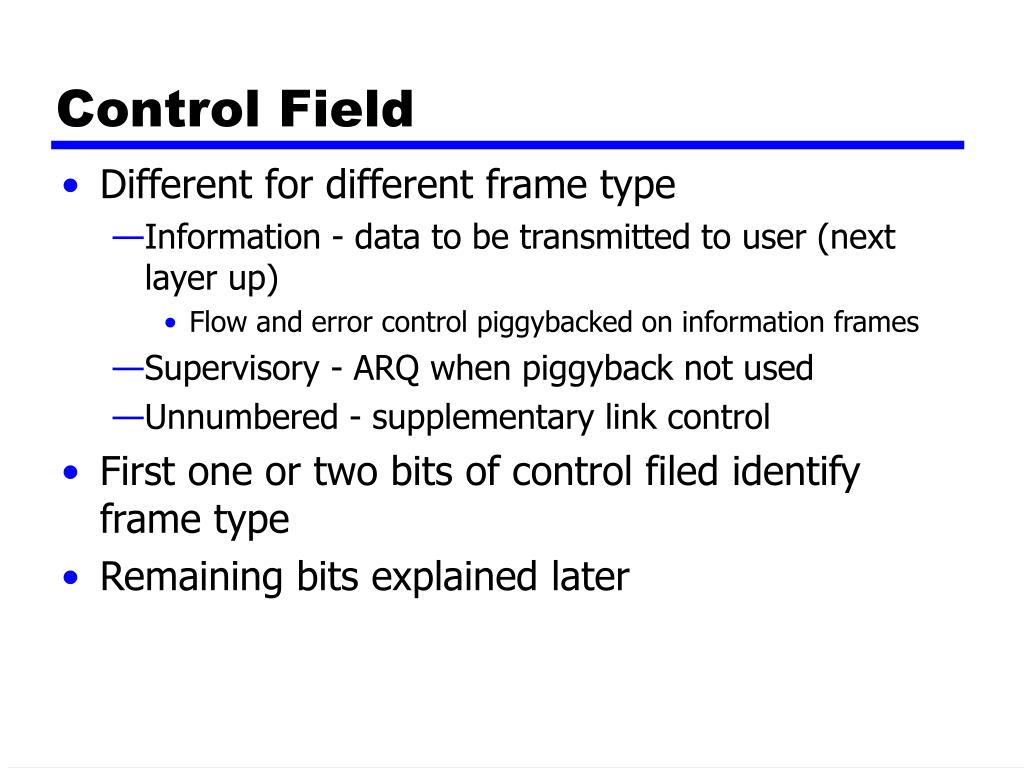 Control Field

• Different for different frame type
—Information - data to be transmitted to user (next layer up)
• Flow and error control piggybacked on information frames
—Supervisory - ARQ when piggyback not used
—Unnumbered - supplementary link control
• First one or two bits of control filed identify frame type
• Remaining bits explained later